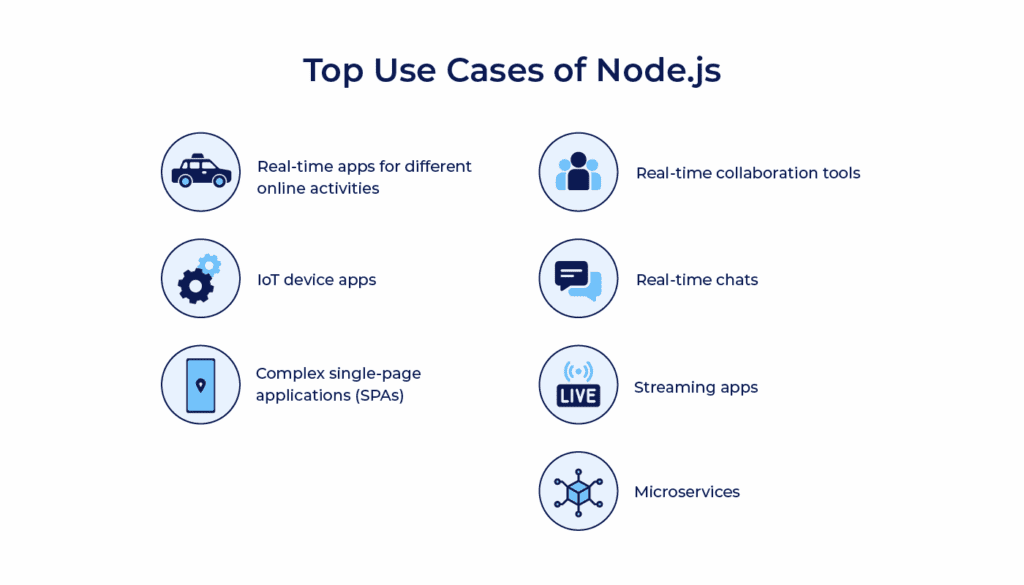 Top Use Cases of Node.js

Real-time apps for different online activities

IoT device apps

Complex single-page applications (SPAs)

Real-time collaboration tools

Real-time chats

LIVE

Streaming apps

Microservices